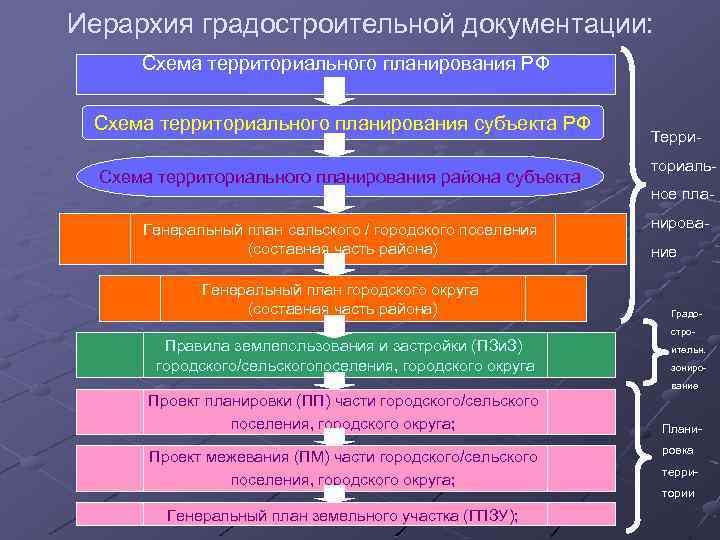 Иерархия градостроительной документации:

Схема территориального планирования РФ

Схема территориального планирования субъекта РФ

Схема территориального планирования района субъекта

Генеральный план сельского / городского поселения (составная часть района)

Генеральный план городского округа (составная часть района)

Правила землепользования и застройки (ПЗиЗ) городского/сельскогопоселения, городского округа

Проект планировки (ПП) части городского/сельского поселения, городского округа;

Проект межевания (ПМ) части городского/сельского поселения, городского округа;

Генеральный план земельного участка (ГПЗУ);

Территориальное планирование

Градостроительн. зонирование

Планировка территории